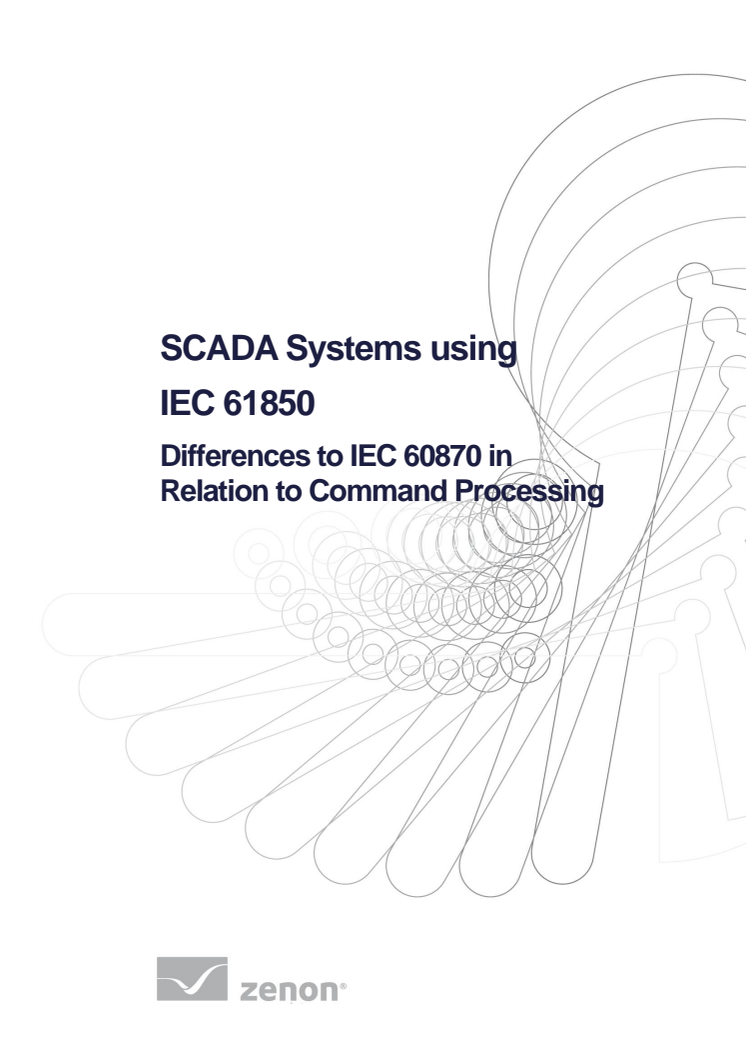 SCADA Systems using IEC 61850

Differences to IEC 60870 in Relation to Command Processing

zenon®